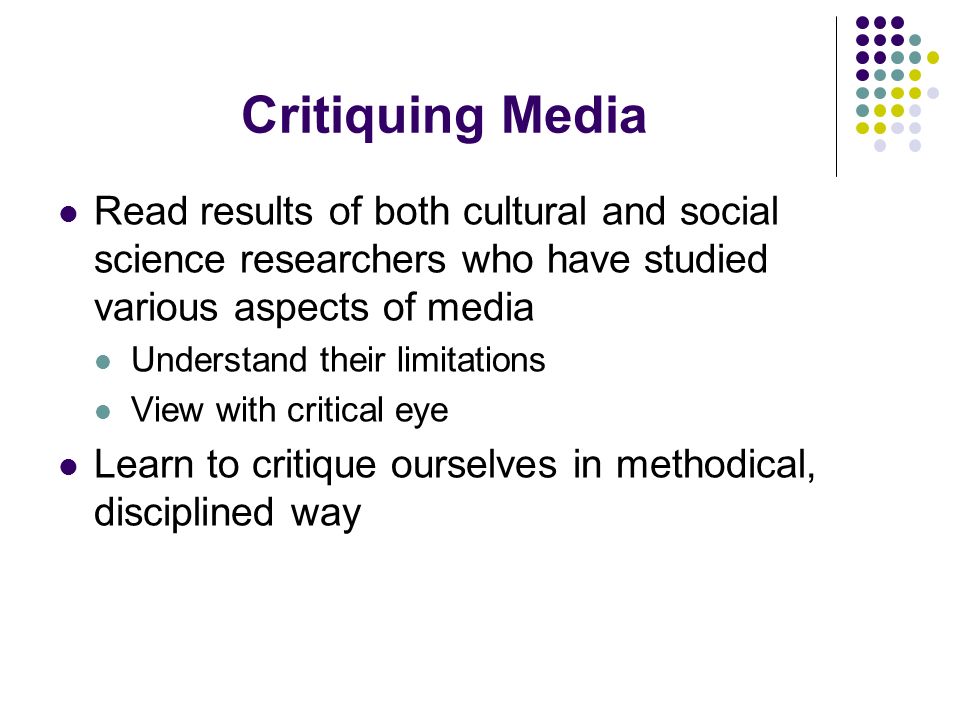 Critiquing Media

- Read results of both cultural and social science researchers who have studied various aspects of media
  - Understand their limitations
  - View with critical eye
- Learn to critique ourselves in methodical, disciplined way